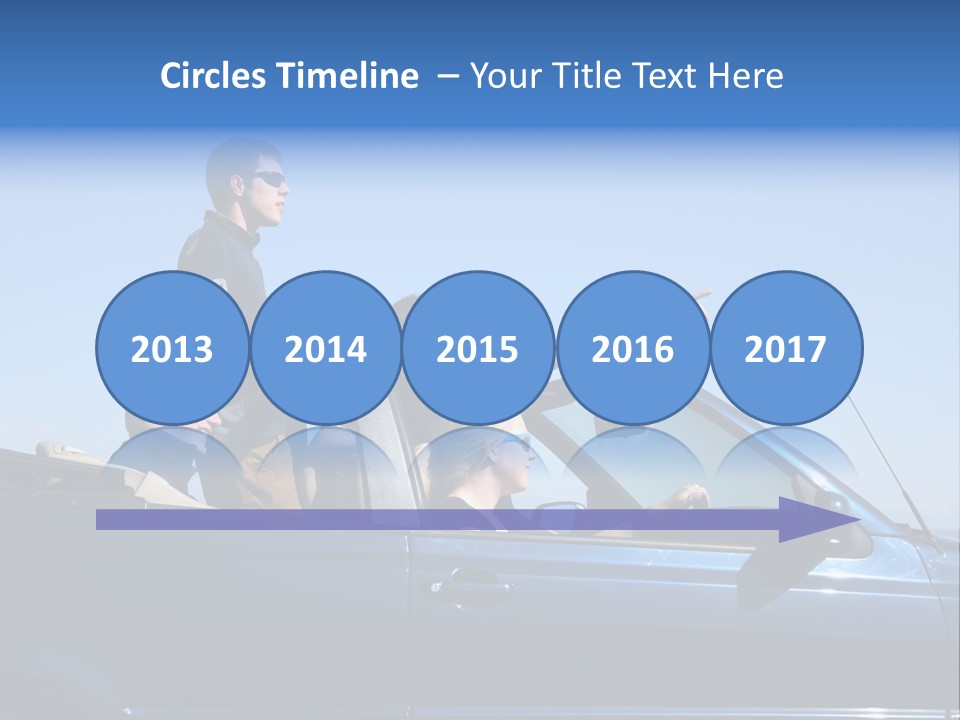 Circles Timeline – Your Title Text Here

2013

2014

2015

2016

2017